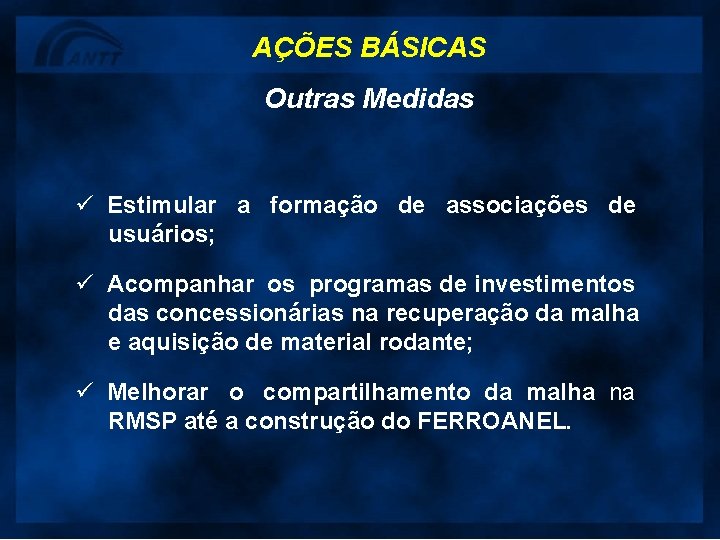 ANTT

AÇÕES BÁSICAS

Outras Medidas

✓ Estimular a formação de associações de usuários;

✓ Acompanhar os programas de investimentos das concessionárias na recuperação da malha e aquisição de material rodante;

✓ Melhorar o compartilhamento da malha na RMSP até a construção do FERROANEL.